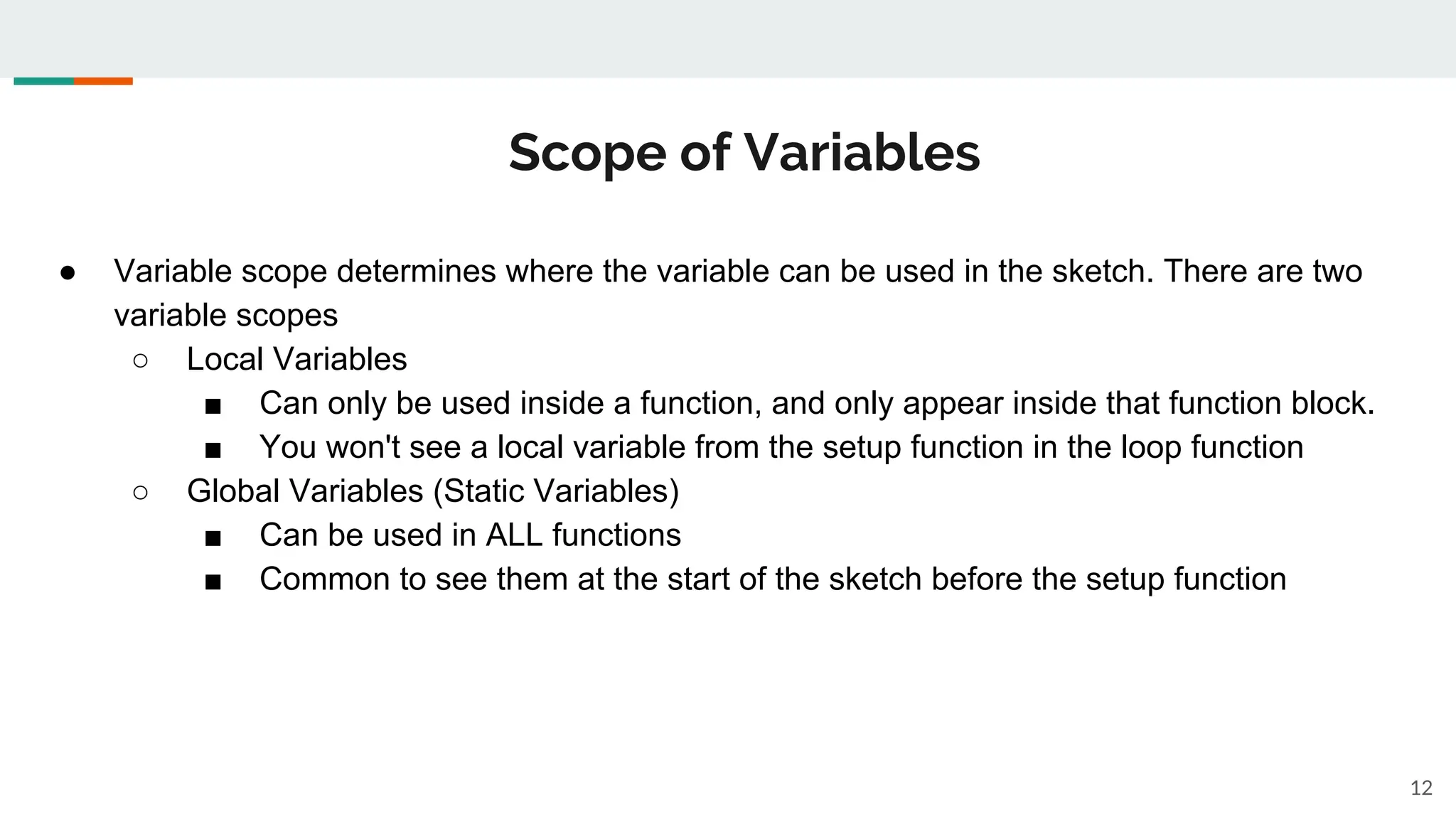 Scope of Variables

● Variable scope determines where the variable can be used in the sketch. There are two variable scopes
  ○ Local Variables
    ■ Can only be used inside a function, and only appear inside that function block.
    ■ You won't see a local variable from the setup function in the loop function
  ○ Global Variables (Static Variables)
    ■ Can be used in ALL functions
    ■ Common to see them at the start of the sketch before the setup function

12